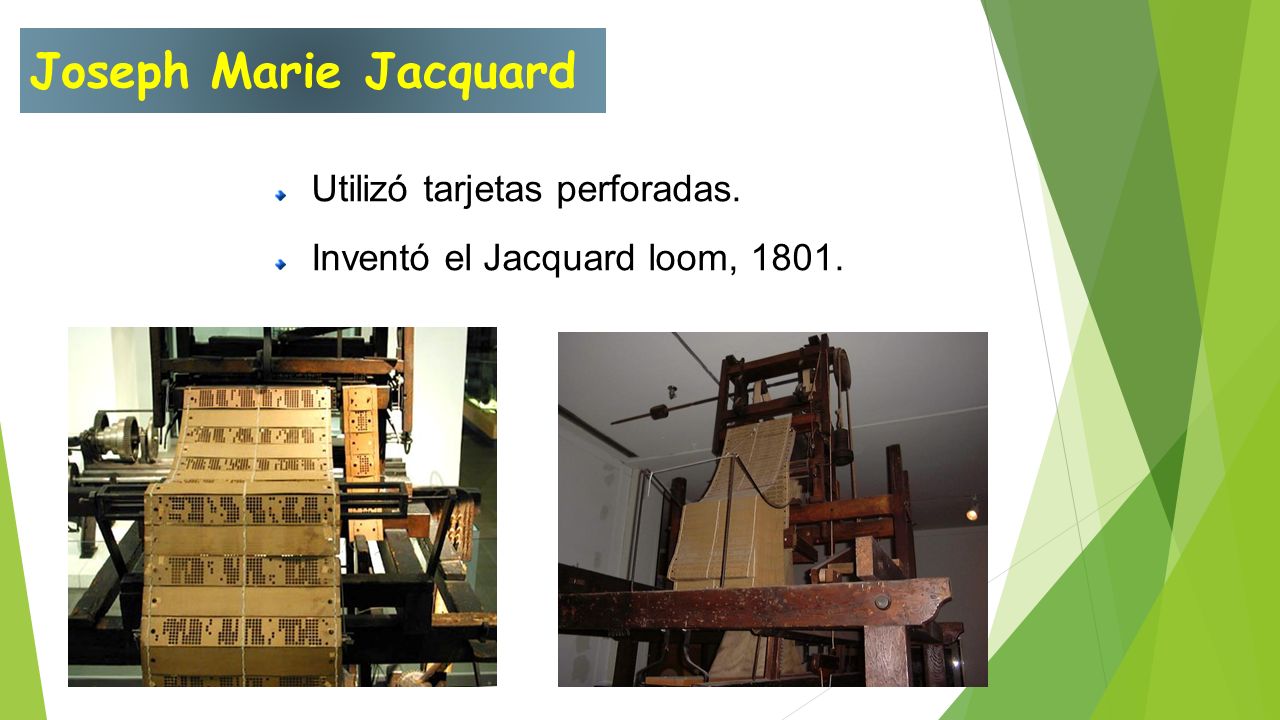 Joseph Marie Jacquard

Utilizó tarjetas perforadas.

Inventó el Jacquard loom, 1801.